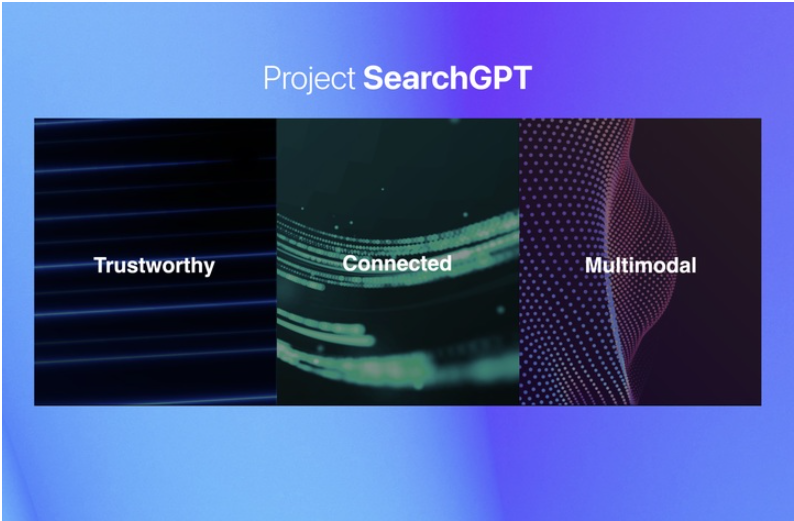 Project SearchGPT

Trustworthy

Connected

Multimodal